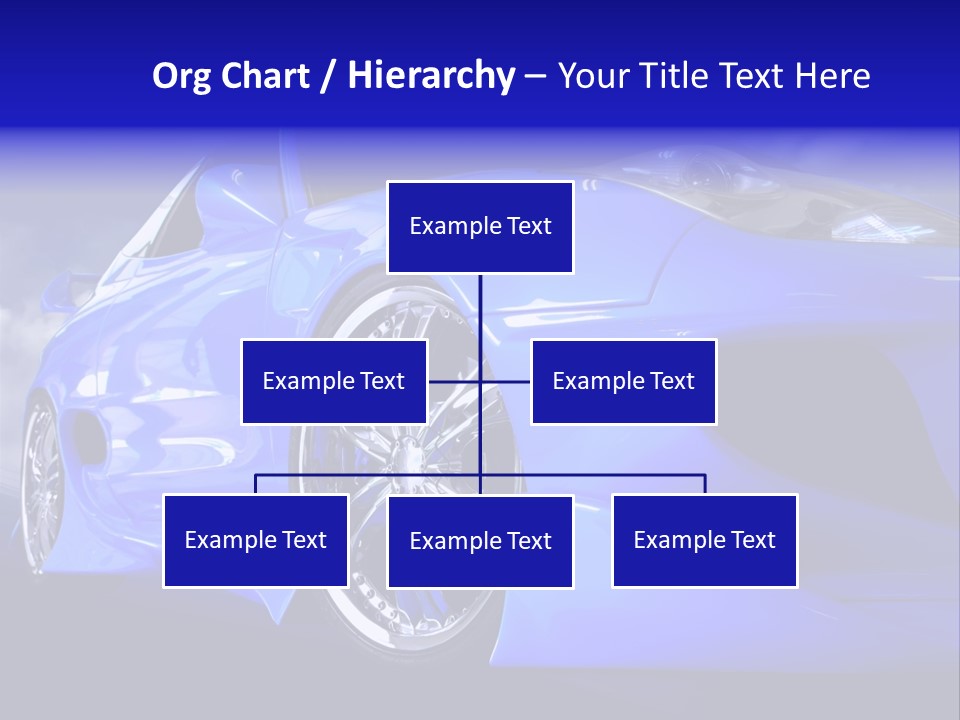 Org Chart / Hierarchy – Your Title Text Here

Example Text

Example Text

Example Text

Example Text

Example Text

Example Text